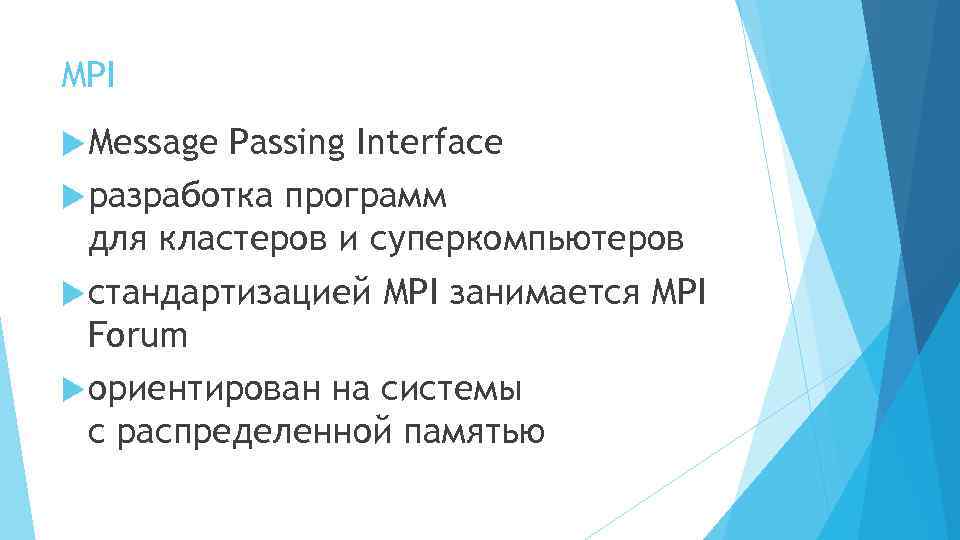 MPI

Message Passing Interface

разработка программ для кластеров и суперкомпьютеров

стандартизацией MPI занимается MPI Forum

ориентирован на системы с распределенной памятью